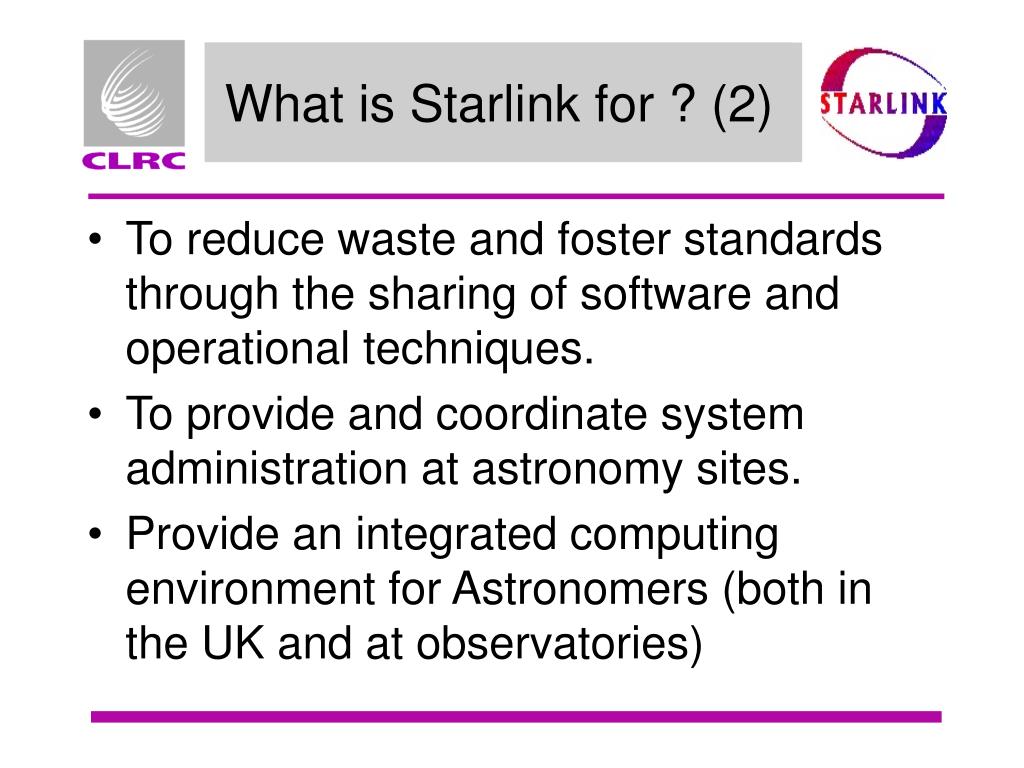 CLRC

What is Starlink for ? (2)

STARLINK

• To reduce waste and foster standards through the sharing of software and operational techniques.
• To provide and coordinate system administration at astronomy sites.
• Provide an integrated computing environment for Astronomers (both in the UK and at observatories)